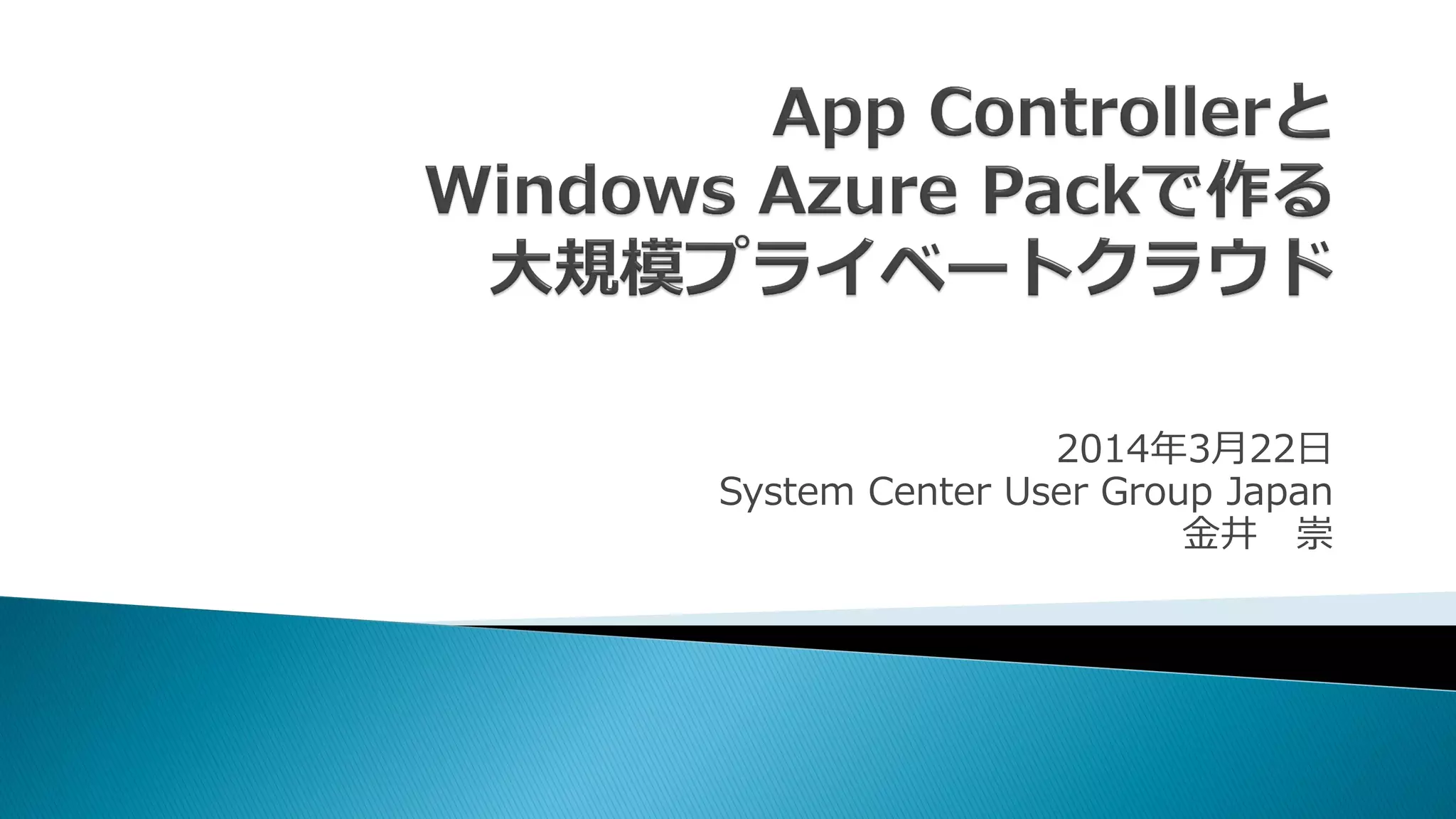 App Controllerと
Windows Azure Packで作る
大規模プライベートクラウド

2014年3月22日
System Center User Group Japan
金井　崇